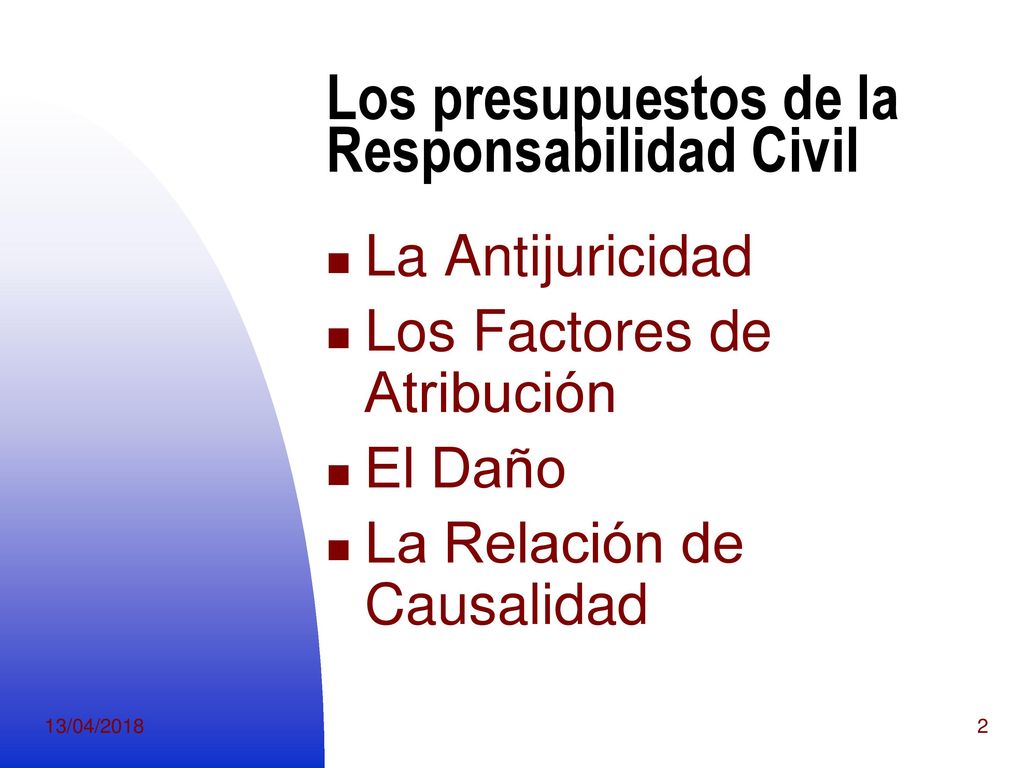 Los presupuestos de la Responsabilidad Civil

- La Antijuricidad
- Los Factores de Atribución
- El Daño
- La Relación de Causalidad

13/04/2018

2